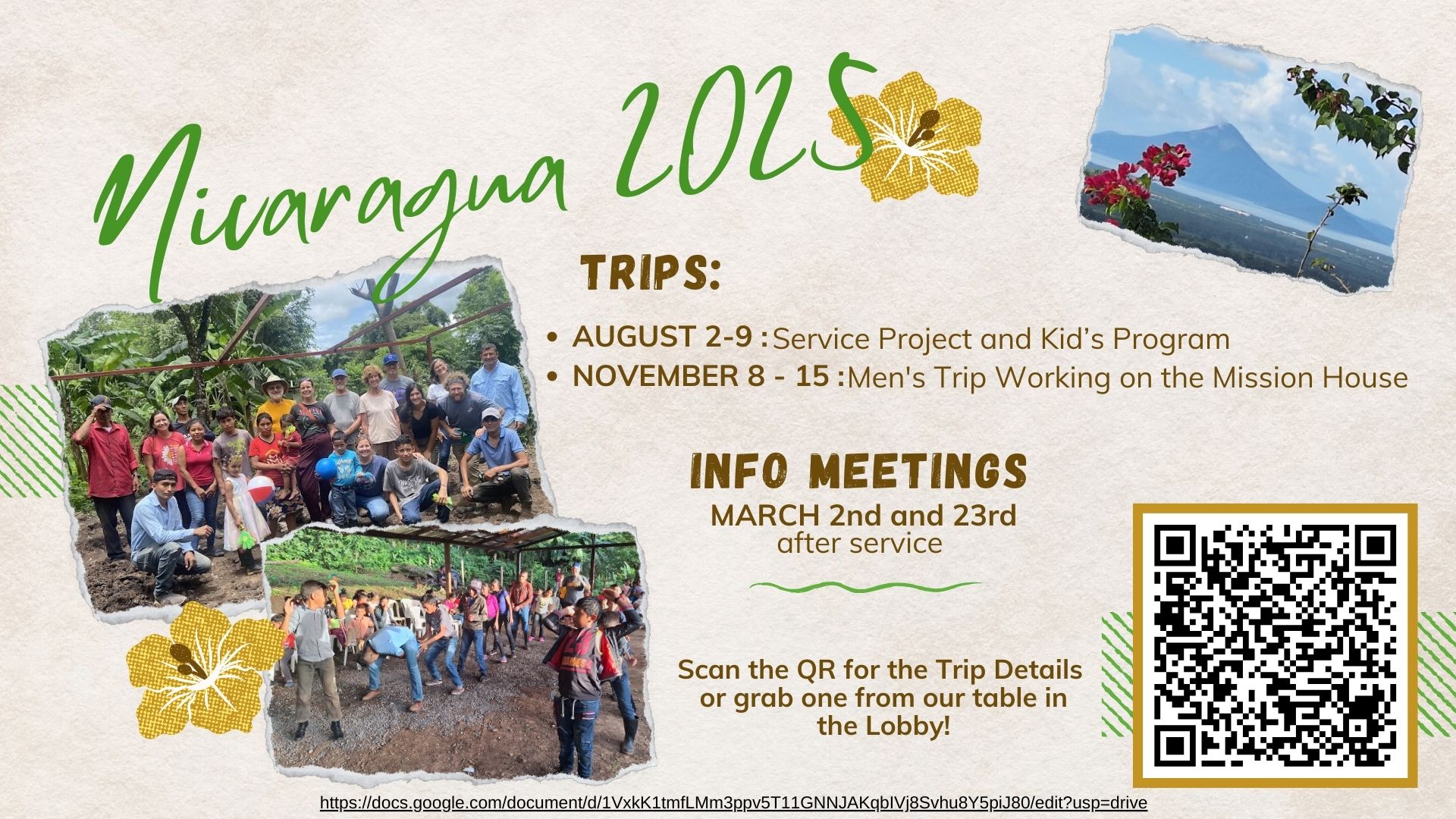 Nicaragua 2025

TRIPS:

• AUGUST 2-9 : Service Project and Kid's Program
• NOVEMBER 8 - 15 : Men's Trip Working on the Mission House

INFO MEETINGS
MARCH 2nd and 23rd
after service

Scan the QR for the Trip Details or grab one from our table in the Lobby!

https://docs.google.com/document/d/1VxkK1tmfLMm3ppv5T11GNNJAKqbIVj8Svhu8Y5piJ80/edit?usp=drive